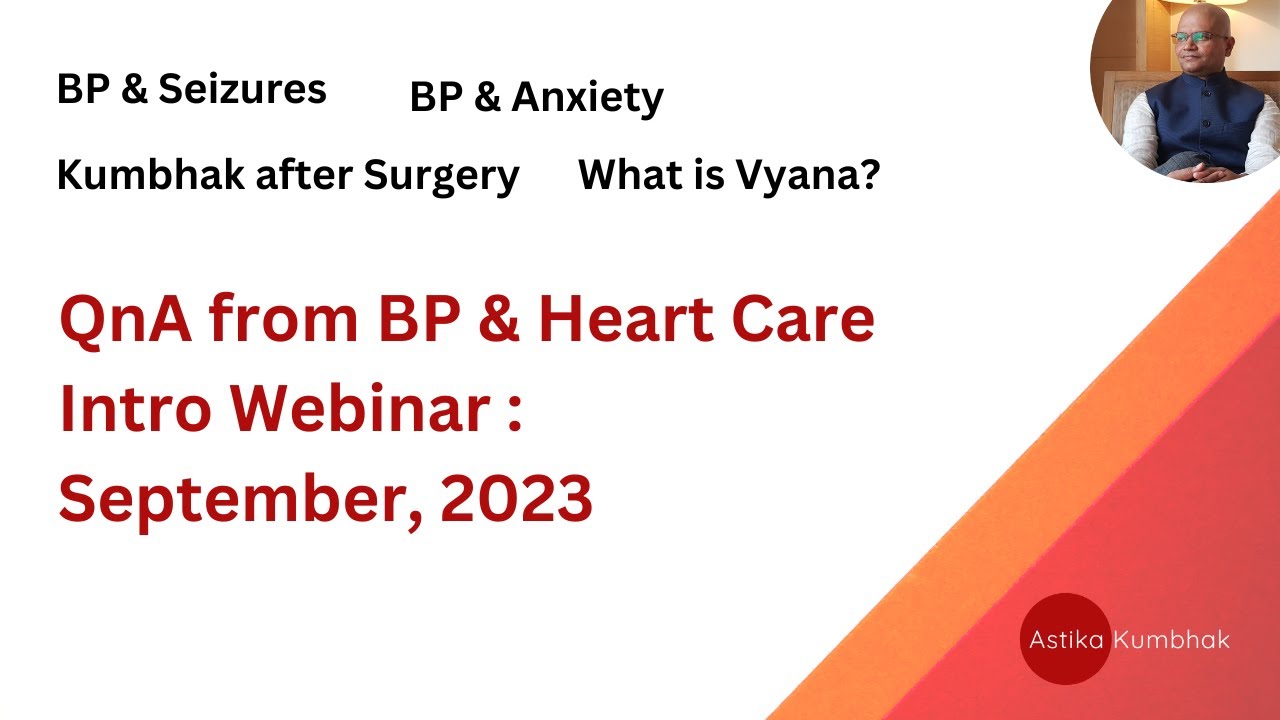 BP & Seizures BP & Anxiety

Kumbhak after Surgery What is Vyana?

QnA from BP & Heart Care Intro Webinar : September, 2023

Astika Kumbhak